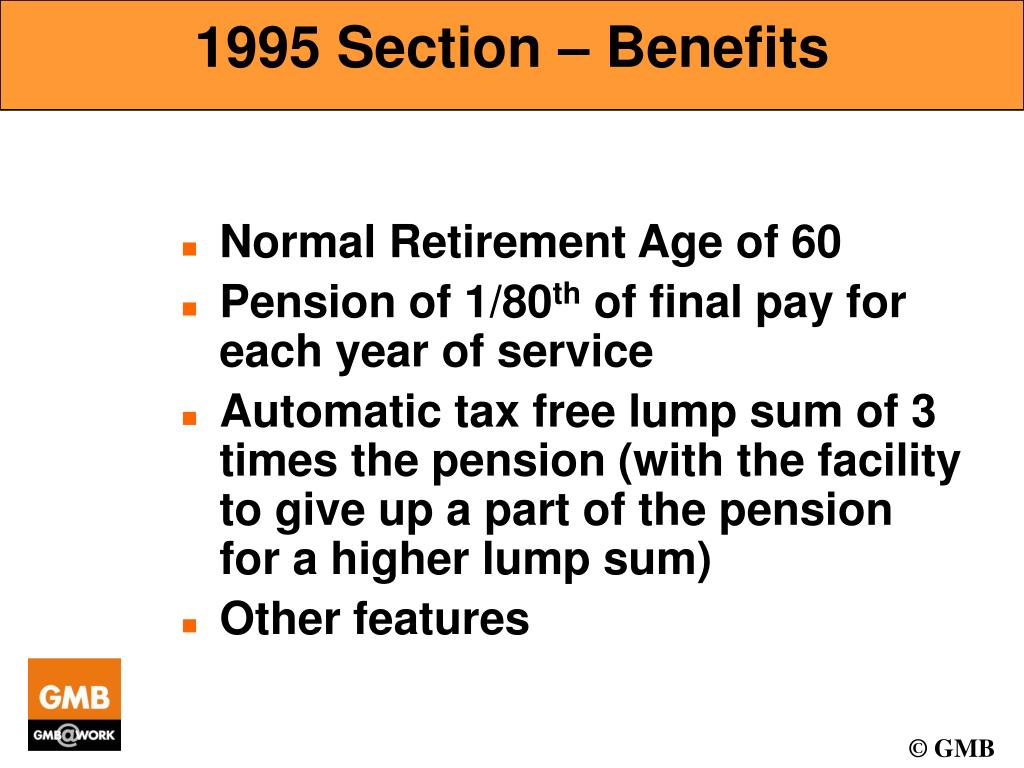 1995 Section – Benefits

- Normal Retirement Age of 60
- Pension of 1/80$^{th}$ of final pay for each year of service
- Automatic tax free lump sum of 3 times the pension (with the facility to give up a part of the pension for a higher lump sum)
- Other features

GMB

GMB@WORK

© GMB